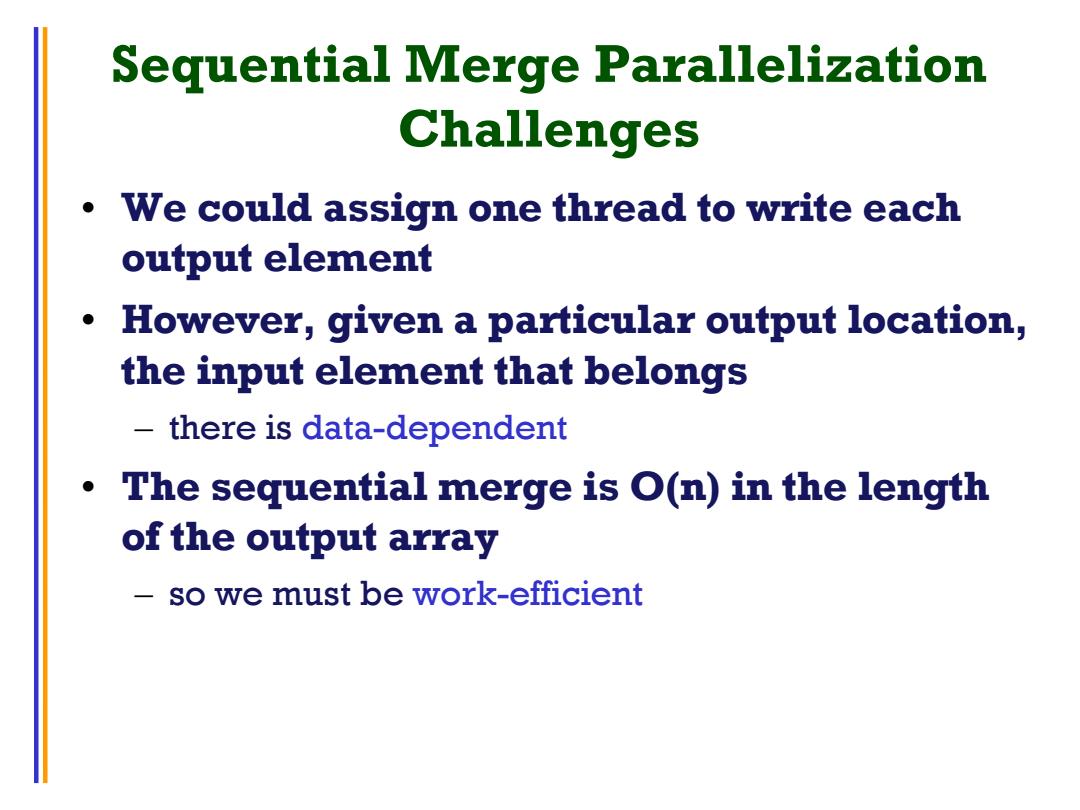 Sequential Merge Parallelization Challenges

• We could assign one thread to write each output element

• However, given a particular output location, the input element that belongs

– there is data-dependent

• The sequential merge is O(n) in the length of the output array

– so we must be work-efficient